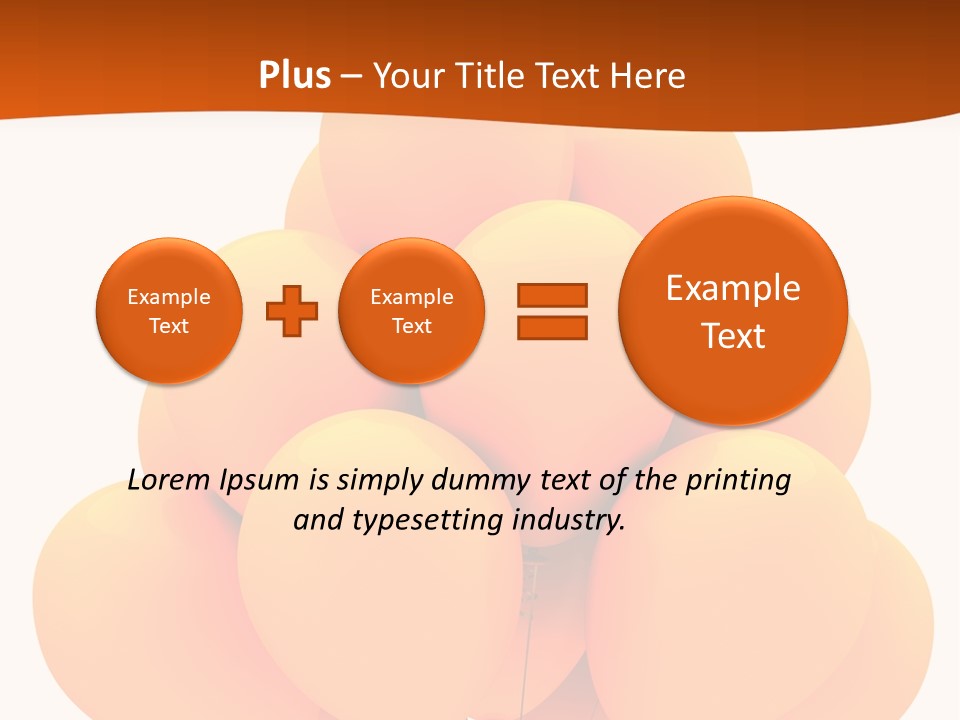 Plus – Your Title Text Here

Example Text

Example Text

Example Text

Lorem Ipsum is simply dummy text of the printing and typesetting industry.